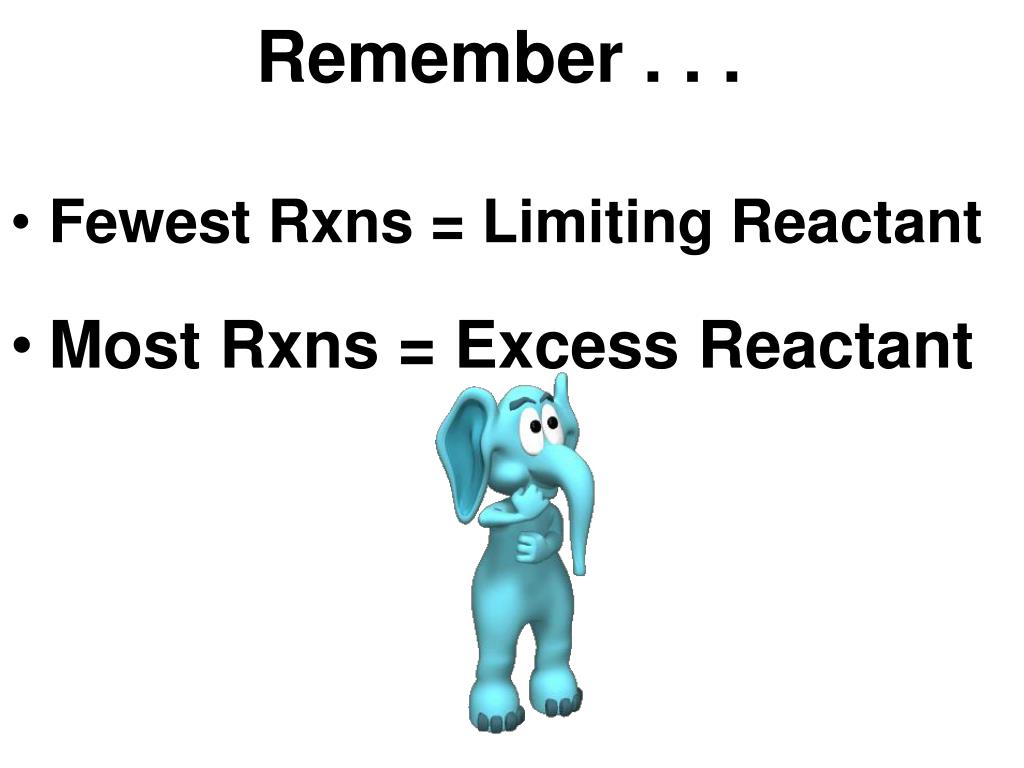 Remember . . .

• Fewest Rxns = Limiting Reactant

• Most Rxns = Excess Reactant